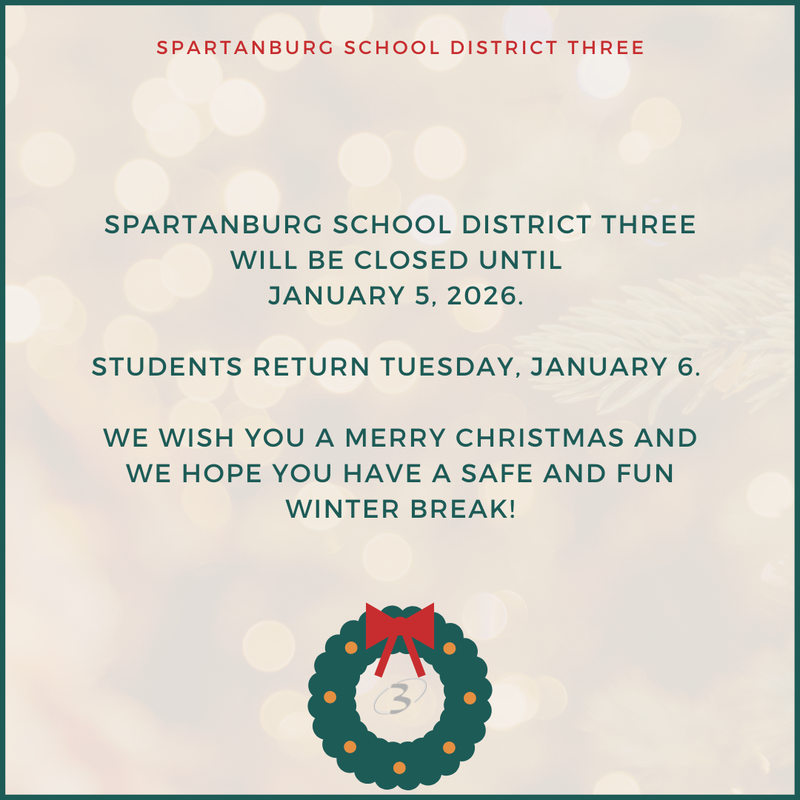 SPARTANBURG SCHOOL DISTRICT THREE

SPARTANBURG SCHOOL DISTRICT THREE WILL BE CLOSED UNTIL JANUARY 5, 2026.

STUDENTS RETURN TUESDAY, JANUARY 6.

WE WISH YOU A MERRY CHRISTMAS AND WE HOPE YOU HAVE A SAFE AND FUN WINTER BREAK!

3